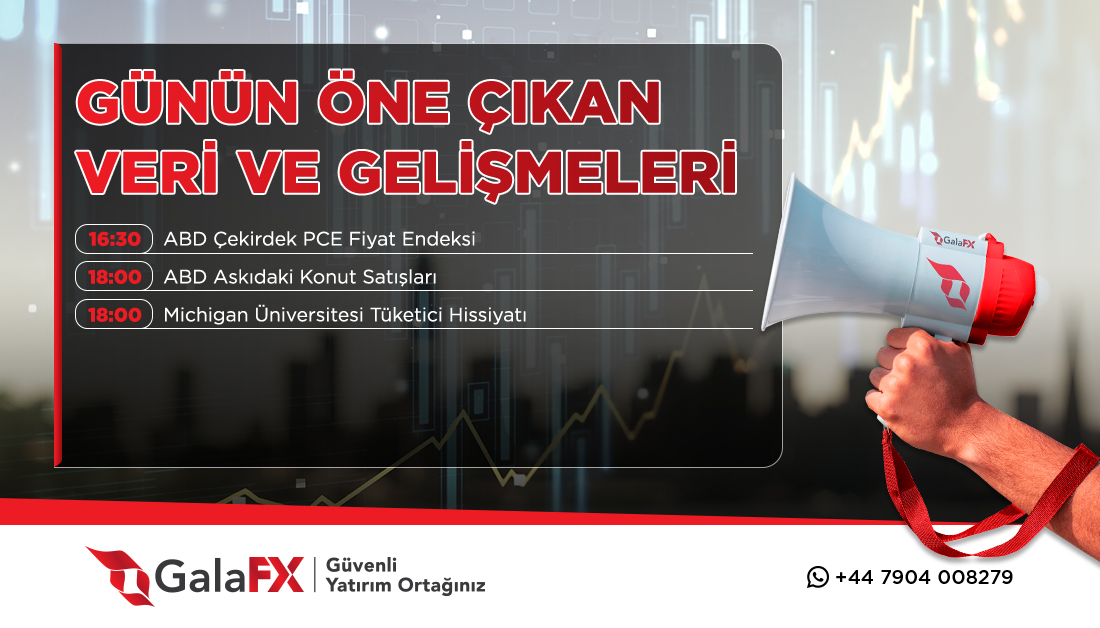 GÜNÜN ÖNE ÇIKAN VERİ VE GELİŞMELERİ

16:30 ABD Çekirdek PCE Fiyat Endeksi

18:00 ABD Askıdaki Konut Satışları

18:00 Michigan Üniversitesi Tüketici Hissiyatı

GalaFX

GalaFX | Güvenli Yatırım Ortağınız

+44 7904 008279